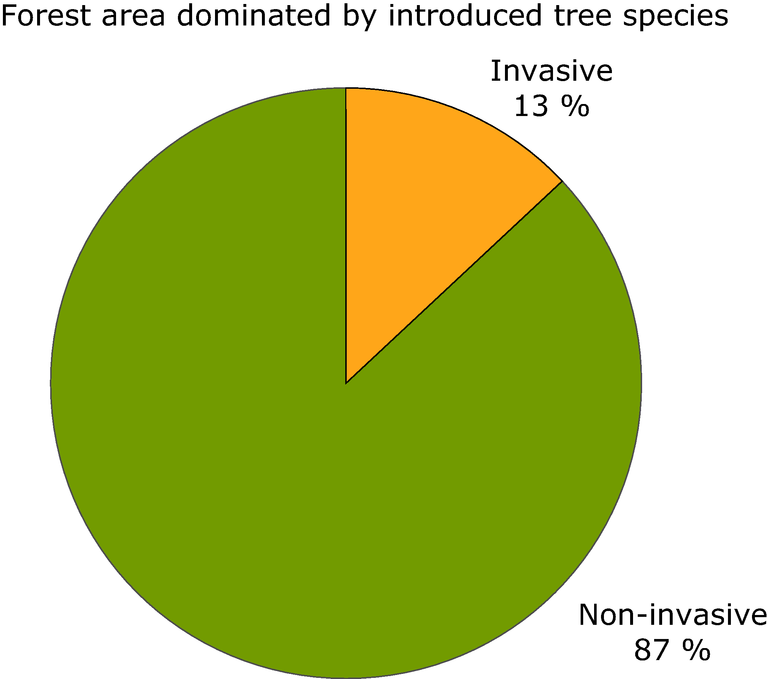 Forest area dominated by introduced tree species

Invasive
13 %

Non-invasive
87 %